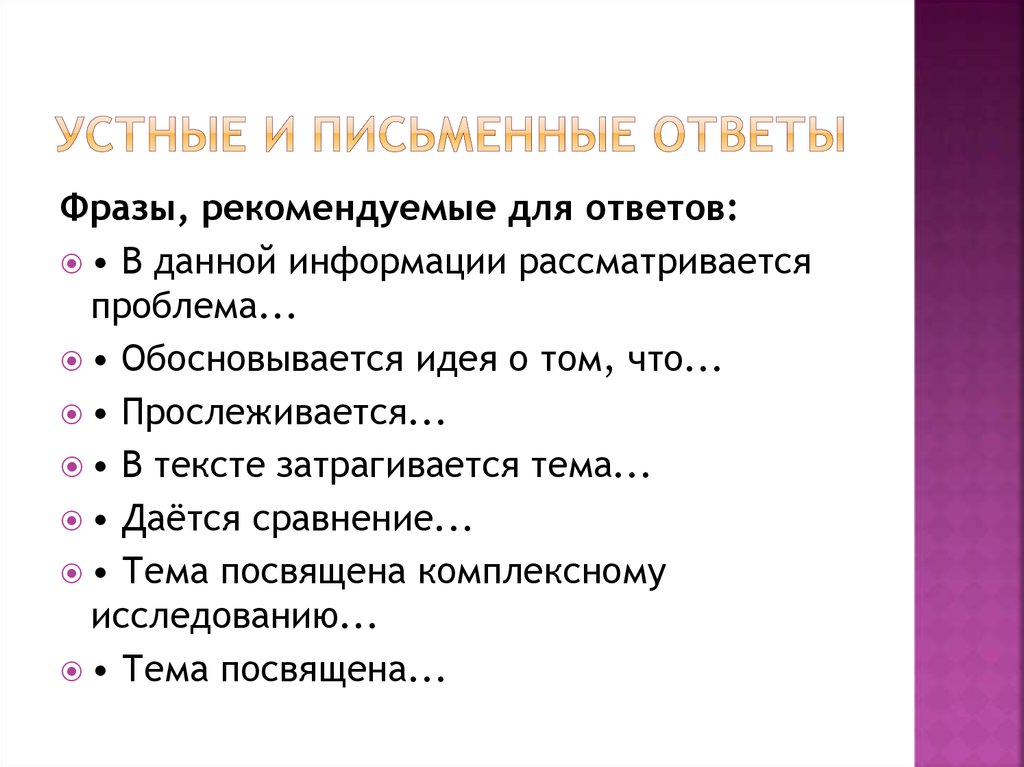 УСТНЫЕ И ПИСЬМЕННЫЕ ОТВЕТЫ

Фразы, рекомендуемые для ответов:

• В данной информации рассматривается проблема...

• Обосновывается идея о том, что...

• Прослеживается...

• В тексте затрагивается тема...

• Даётся сравнение...

• Тема посвящена комплексному исследованию...

• Тема посвящена...